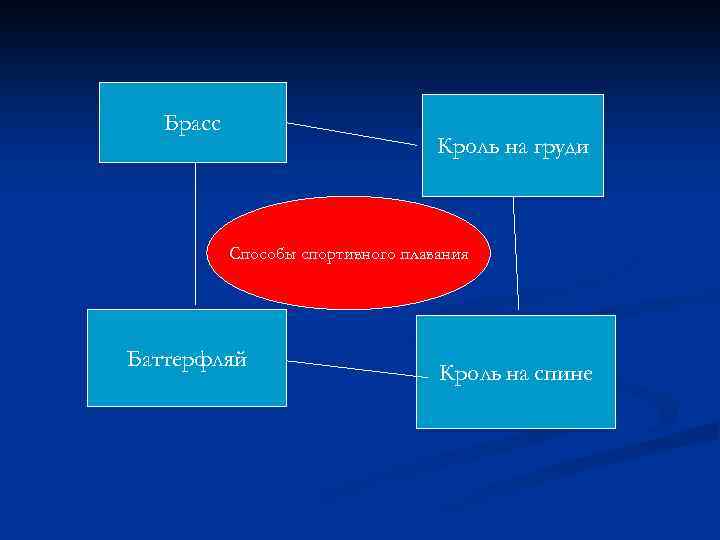 Брасс

Кроль на груди

Способы спортивного плавания

Баттерфляй

Кроль на спине